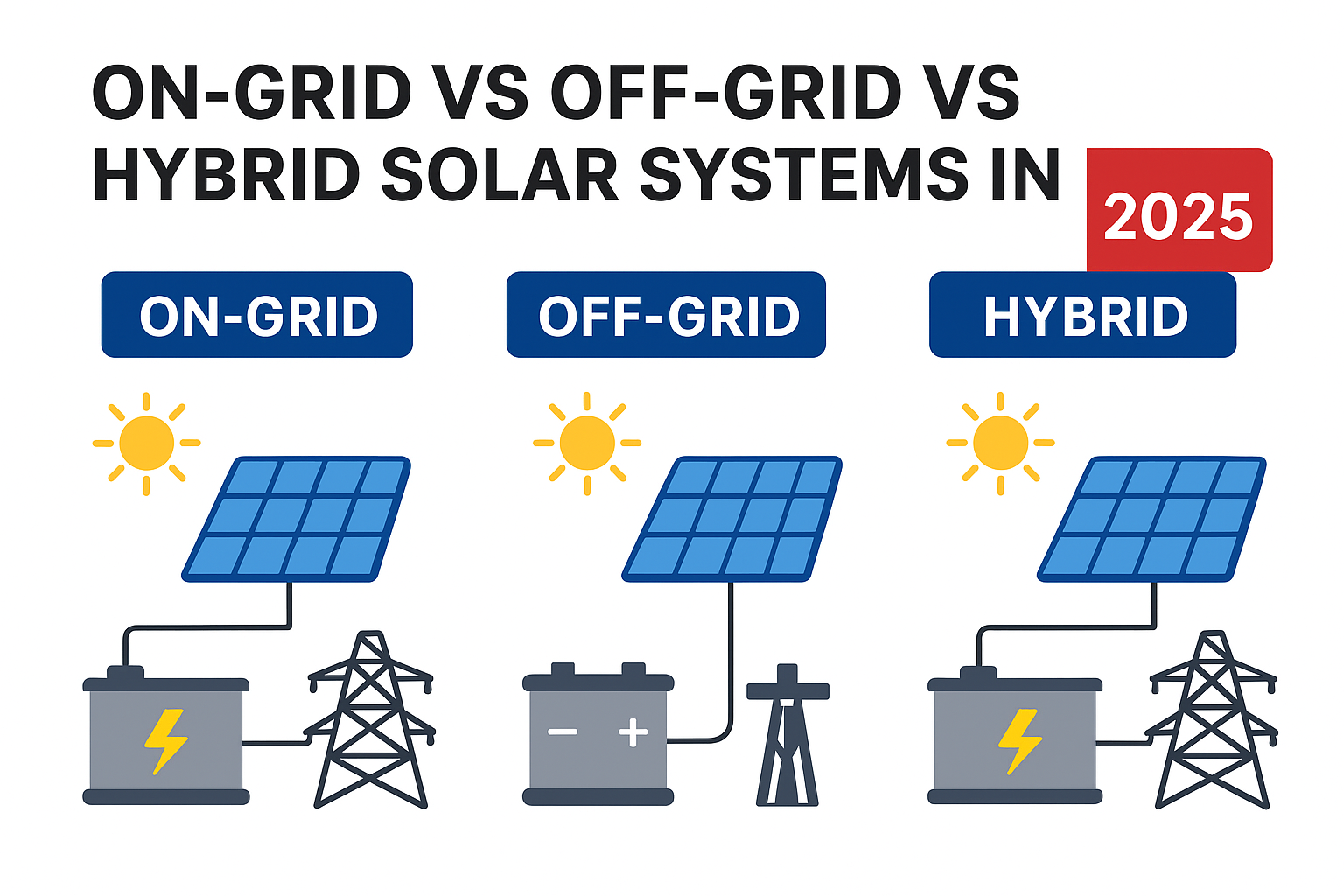 ON-GRID VS OFF-GRID VS HYBRID SOLAR SYSTEMS IN 2025

ON-GRID

OFF-GRID

HYBRID

− +